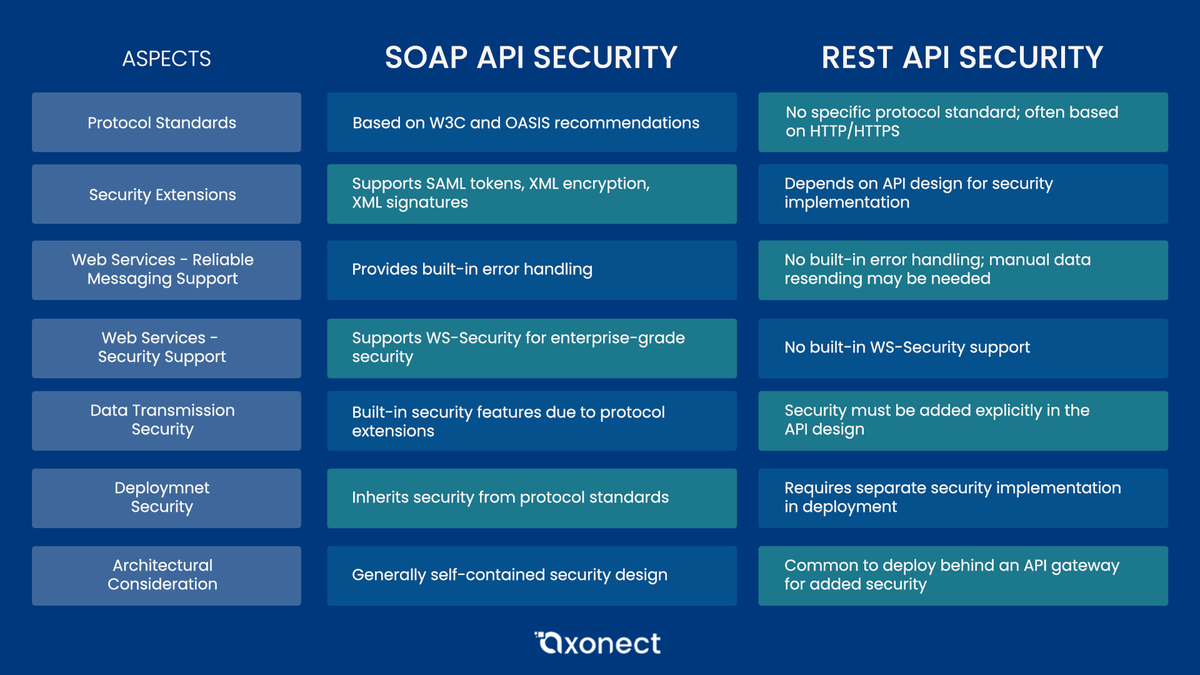 | ASPECTS | SOAP API SECURITY | REST API SECURITY |
|---|---|---|
| Protocol Standards | Based on W3C and OASIS recommendations | No specific protocol standard; often based on HTTP/HTTPS |
| Security Extensions | Supports SAML tokens, XML encryption, XML signatures | Depends on API design for security implementation |
| Web Services - Reliable Messaging Support | Provides built-in error handling | No built-in error handling; manual data resending may be needed |
| Web Services - Security Support | Supports WS-Security for enterprise-grade security | No built-in WS-Security support |
| Data Transmission Security | Built-in security features due to protocol extensions | Security must be added explicitly in the API design |
| Deploymnet Security | Inherits security from protocol standards | Requires separate security implementation in deployment |
| Architectural Consideration | Generally self-contained security design | Common to deploy behind an API gateway for added security |

axonect